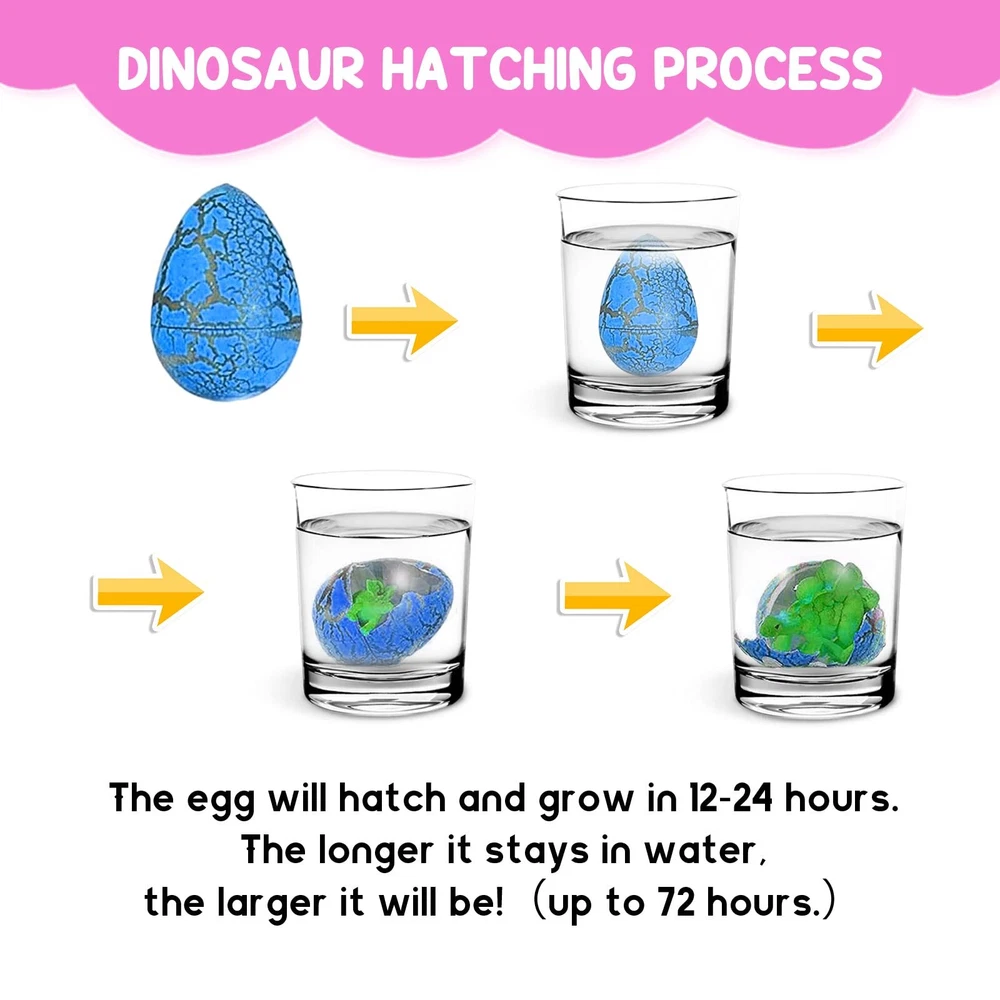 DINOSAUR HATCHING PROCESS

The egg will hatch and grow in 12-24 hours. The longer it stays in water, the larger it will be! (up to 72 hours.)